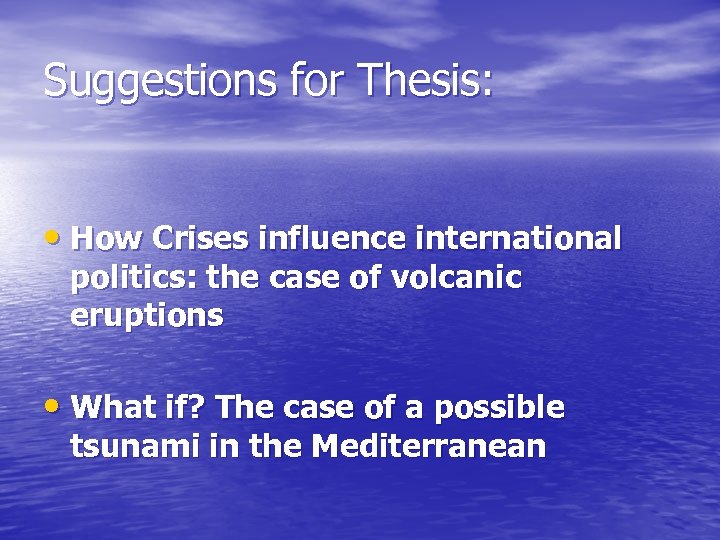 Suggestions for Thesis:

• How Crises influence international politics: the case of volcanic eruptions

• What if? The case of a possible tsunami in the Mediterranean